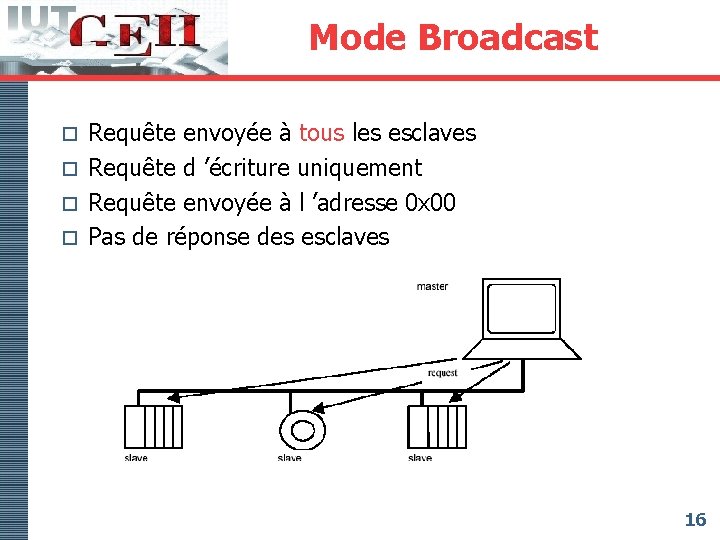 IUT GEII

Mode Broadcast

Requête envoyée à tous les esclaves
Requête d ’écriture uniquement
Requête envoyée à l ’adresse 0x00
Pas de réponse des esclaves

master

request

slave

slave

slave

16